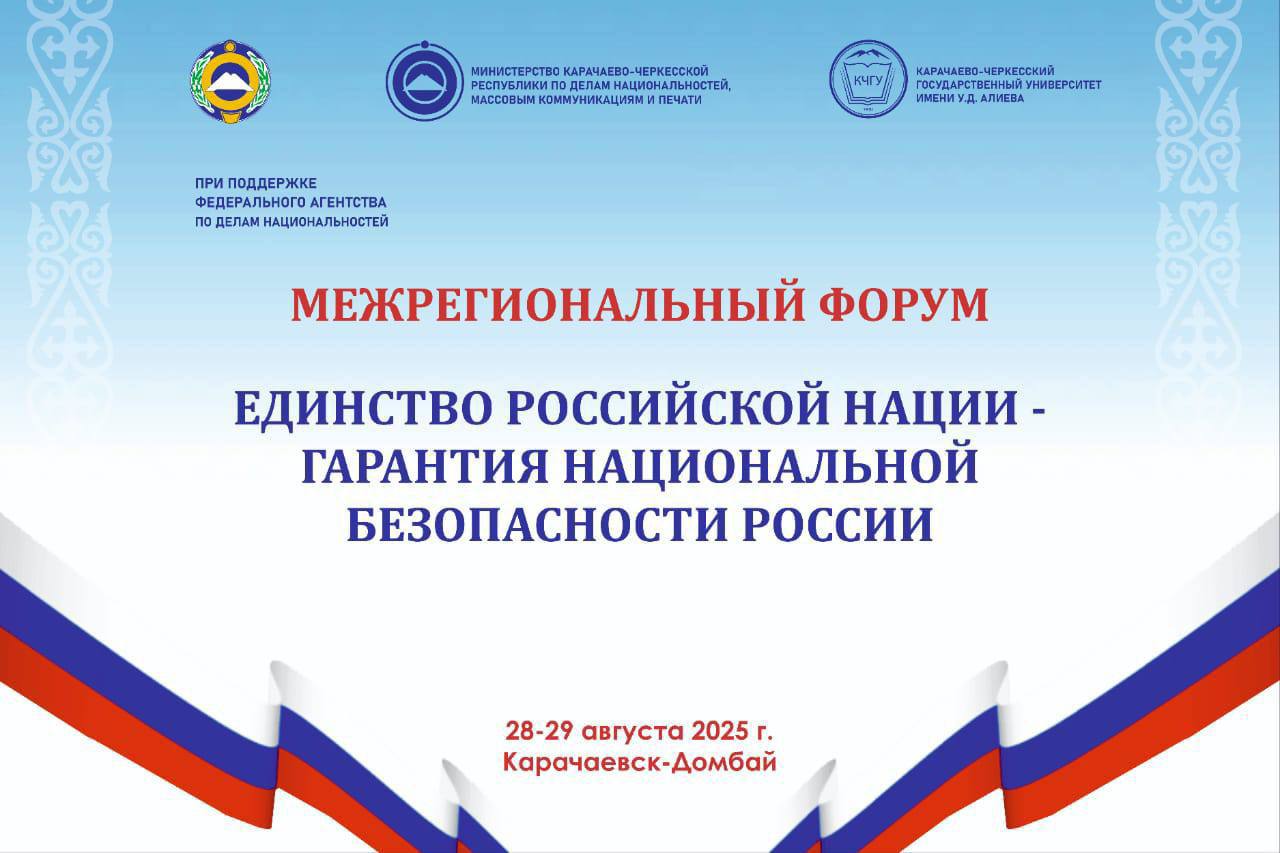 МИНИСТЕРСТВО КАРАЧАЕВО-ЧЕРКЕССКОЙ РЕСПУБЛИКИ ПО ДЕЛАМ НАЦИОНАЛЬНОСТЕЙ, МАССОВЫМ КОММУНИКАЦИЯМ И ПЕЧАТИ

КЧГУ

КАРАЧАЕВО-ЧЕРКЕССКИЙ ГОСУДАРСТВЕННЫЙ УНИВЕРСИТЕТ ИМЕНИ У.Д. АЛИЕВА

ПРИ ПОДДЕРЖКЕ ФЕДЕРАЛЬНОГО АГЕНТСТВА ПО ДЕЛАМ НАЦИОНАЛЬНОСТЕЙ

МЕЖРЕГИОНАЛЬНЫЙ ФОРУМ

ЕДИНСТВО РОССИЙСКОЙ НАЦИИ - ГАРАНТИЯ НАЦИОНАЛЬНОЙ БЕЗОПАСНОСТИ РОССИИ

28-29 августа 2025 г.
Карачаевск-Домбай